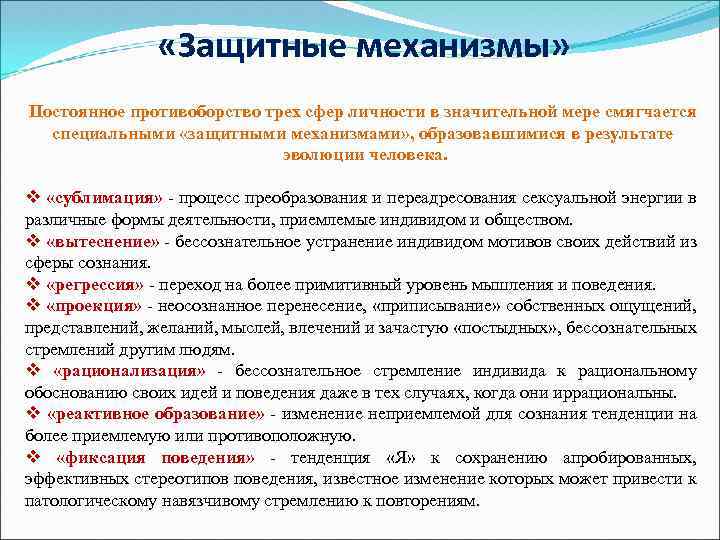 «Защитные механизмы»

Постоянное противоборство трех сфер личности в значительной мере смягчается специальными «защитными механизмами», образовавшимися в результате эволюции человека.

❖ «сублимация» - процесс преобразования и переадресования сексуальной энергии в различные формы деятельности, приемлемые индивидом и обществом.
❖ «вытеснение» - бессознательное устранение индивидом мотивов своих действий из сферы сознания.
❖ «регрессия» - переход на более примитивный уровень мышления и поведения.
❖ «проекция» - неосознанное перенесение, «приписывание» собственных ощущений, представлений, желаний, мыслей, влечений и зачастую «постыдных», бессознательных стремлений другим людям.
❖ «рационализация» - бессознательное стремление индивида к рациональному обоснованию своих идей и поведения даже в тех случаях, когда они иррациональны.
❖ «реактивное образование» - изменение неприемлемой для сознания тенденции на более приемлемую или противоположную.
❖ «фиксация поведения» - тенденция «Я» к сохранению апробированных, эффективных стереотипов поведения, известное изменение которых может привести к патологическому навязчивому стремлению к повторениям.